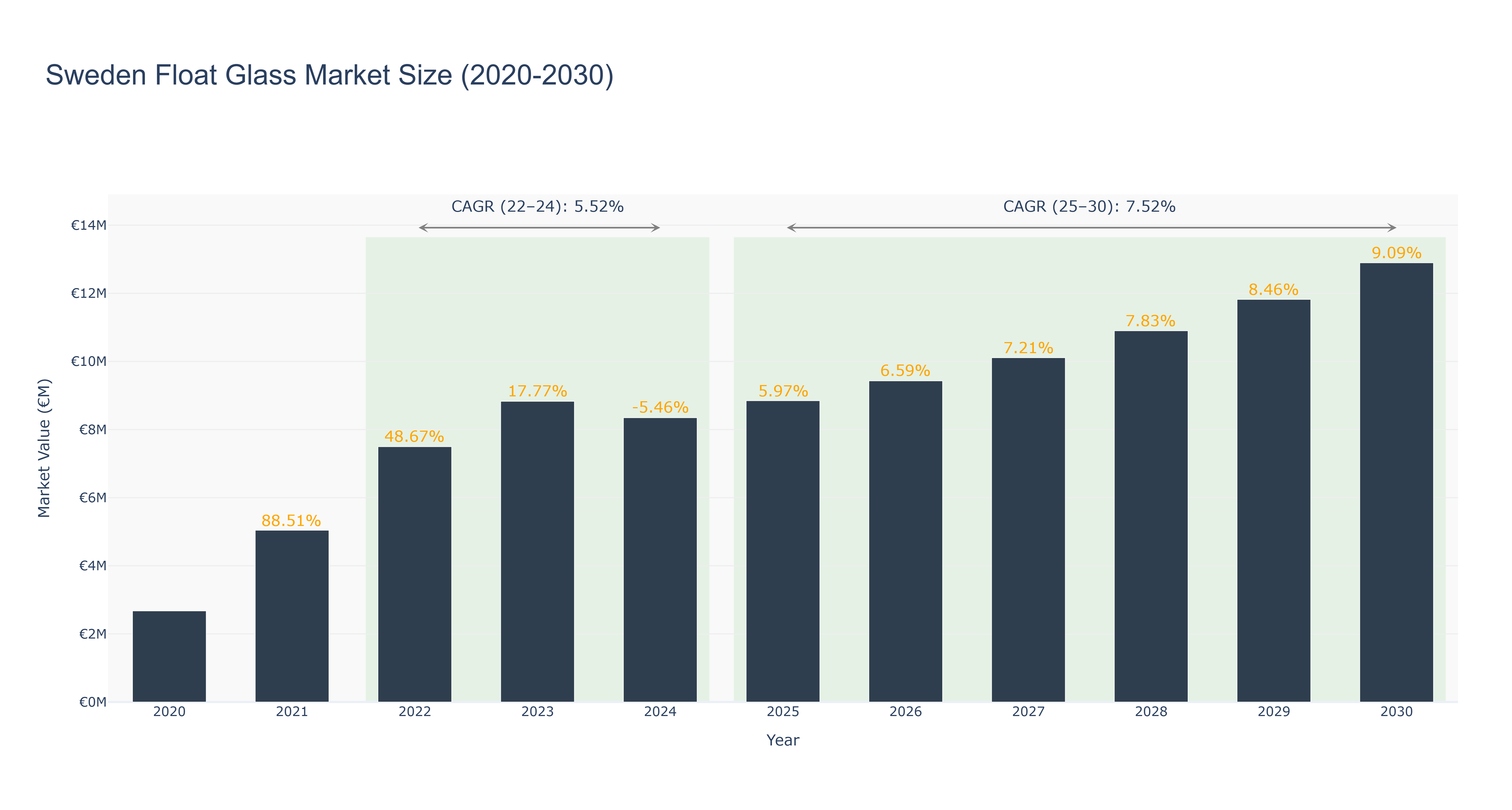 Sweden Float Glass Market Size (2020-2030)

CAGR (22–24): 5.52%

CAGR (25–30): 7.52%

Market Value (€M)

€14M
€12M
€10M
€8M
€6M
€4M
€2M
€0M

88.51%
48.67%
17.77%
-5.46%
5.97%
6.59%
7.21%
7.83%
8.46%
9.09%

2020
2021
2022
2023
2024
2025
2026
2027
2028
2029
2030

Year